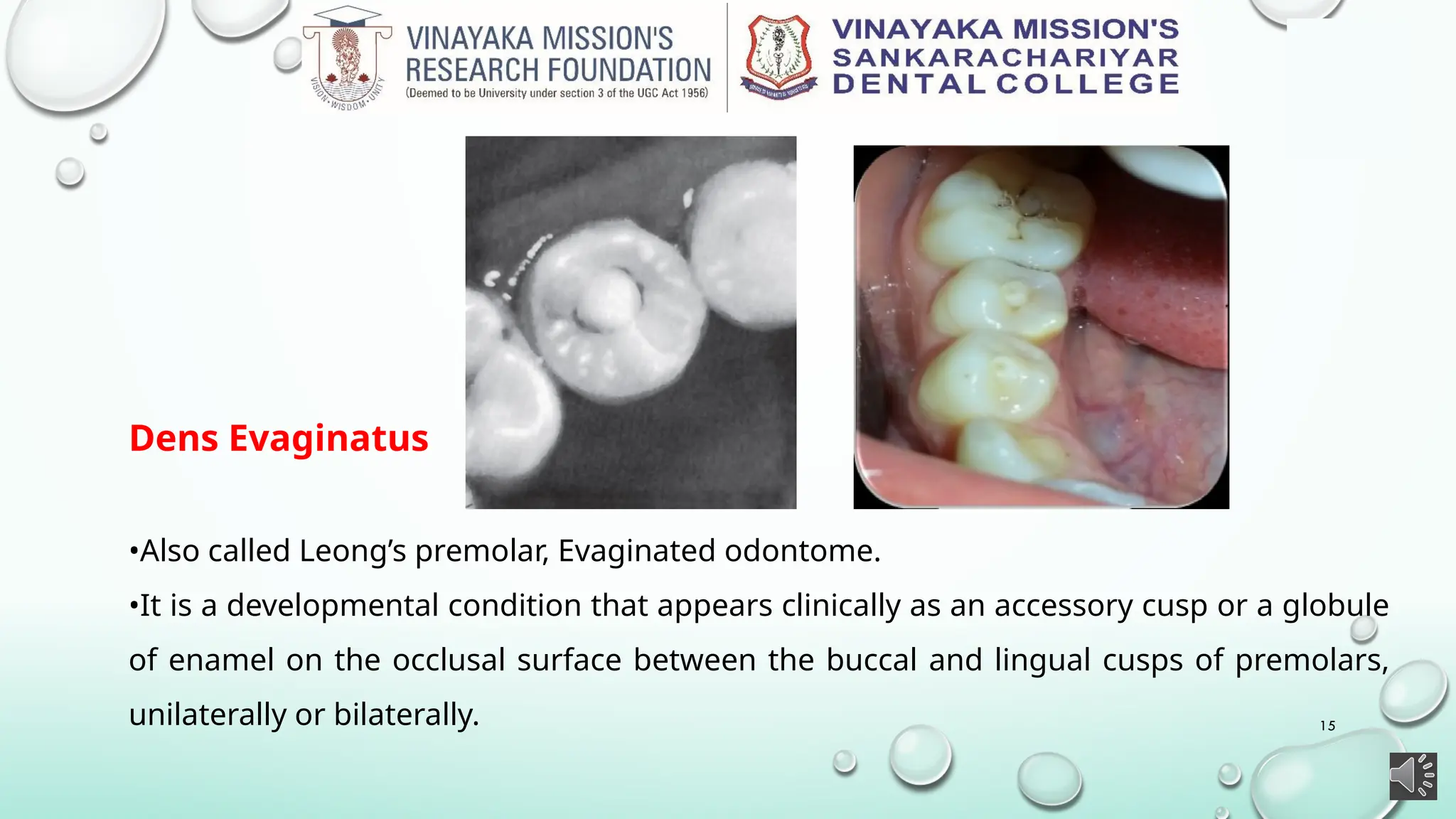 VISION • WISDOM • UNITY

VINAYAKA MISSION'S RESEARCH FOUNDATION
(Deemed to be University under section 3 of the UGC Act 1956)

VINAYAKA MISSION'S SANKARACHARIYAR DENTAL COLLEGE

Dens Evaginatus

•Also called Leong's premolar, Evaginated odontome.

•It is a developmental condition that appears clinically as an accessory cusp or a globule of enamel on the occlusal surface between the buccal and lingual cusps of premolars, unilaterally or bilaterally.

15